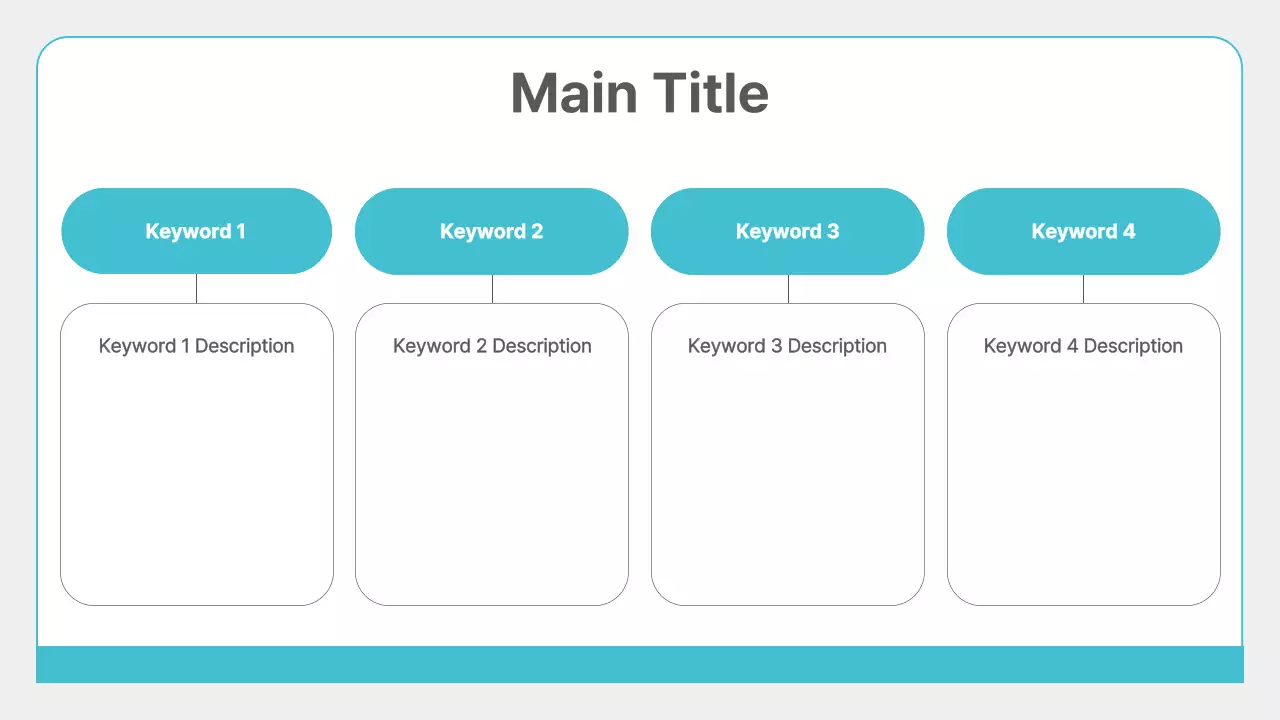 Main Title

Keyword 1

Keyword 1 Description

Keyword 2

Keyword 2 Description

Keyword 3

Keyword 3 Description

Keyword 4

Keyword 4 Description